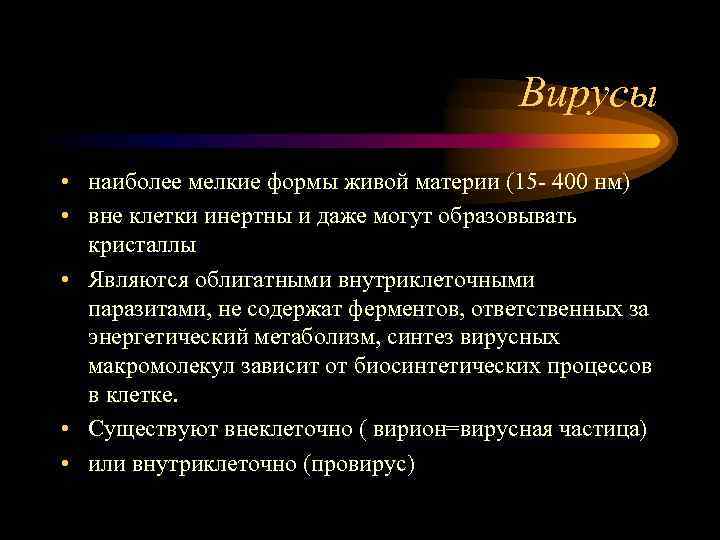 Вирусы

• наиболее мелкие формы живой материи (15- 400 нм)
• вне клетки инертны и даже могут образовывать кристаллы
• Являются облигатными внутриклеточными паразитами, не содержат ферментов, ответственных за энергетический метаболизм, синтез вирусных макромолекул зависит от биосинтетических процессов в клетке.
• Существуют внеклеточно ( вирион=вирусная частица)
• или внутриклеточно (провирус)